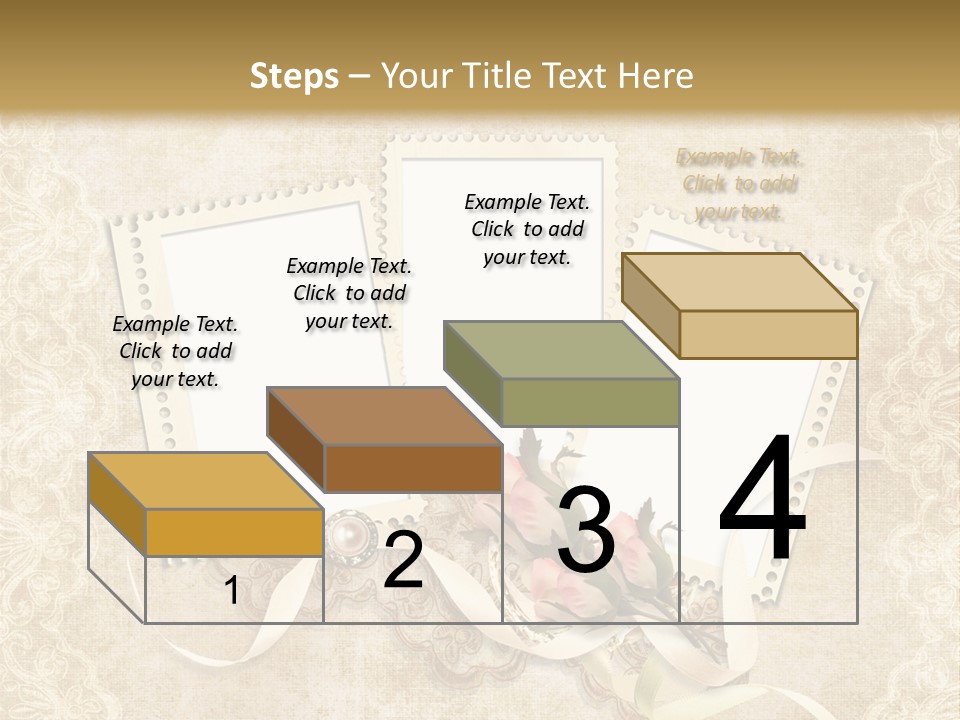 Steps – Your Title Text Here

Example Text. Click to add your text.

Example Text. Click to add your text.

Example Text. Click to add your text.

Example Text. Click to add your text.

1

2

3

4